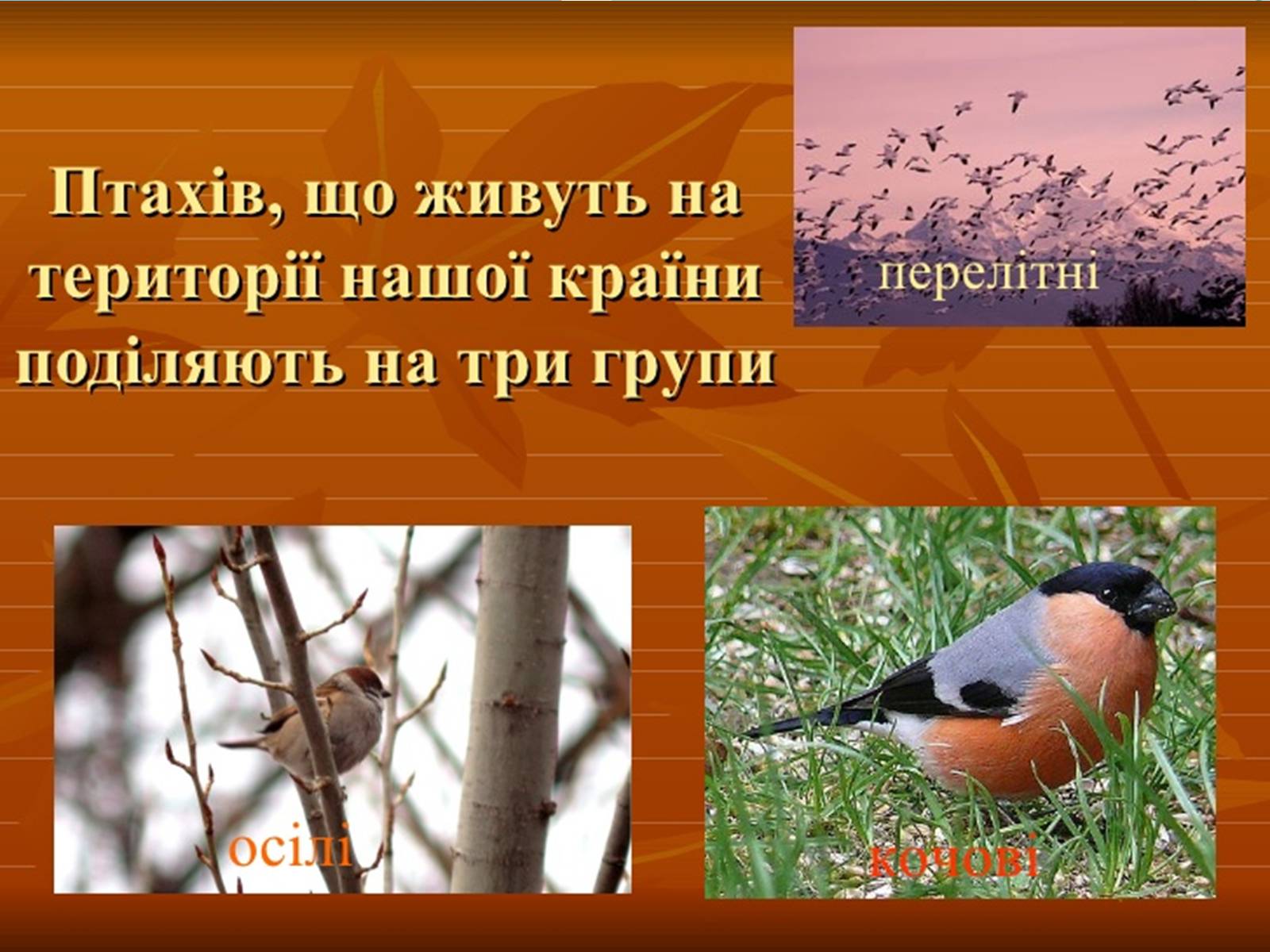 Птахів, що живуть на території нашої країни поділяють на три групи

перелітні

осілі

кочові